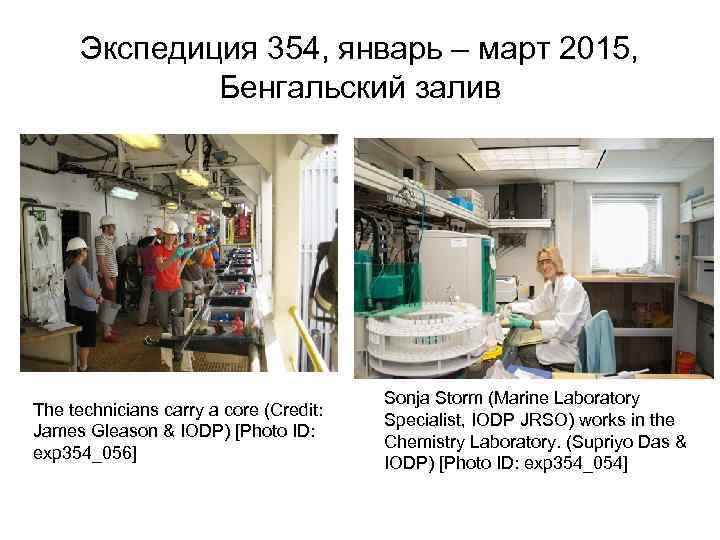 Экспедиция 354, январь – март 2015, Бенгальский залив

The technicians carry a core (Credit: James Gleason & IODP) [Photo ID: exp354_056]

Sonja Storm (Marine Laboratory Specialist, IODP JRSO) works in the Chemistry Laboratory. (Supriyo Das & IODP) [Photo ID: exp354_054]